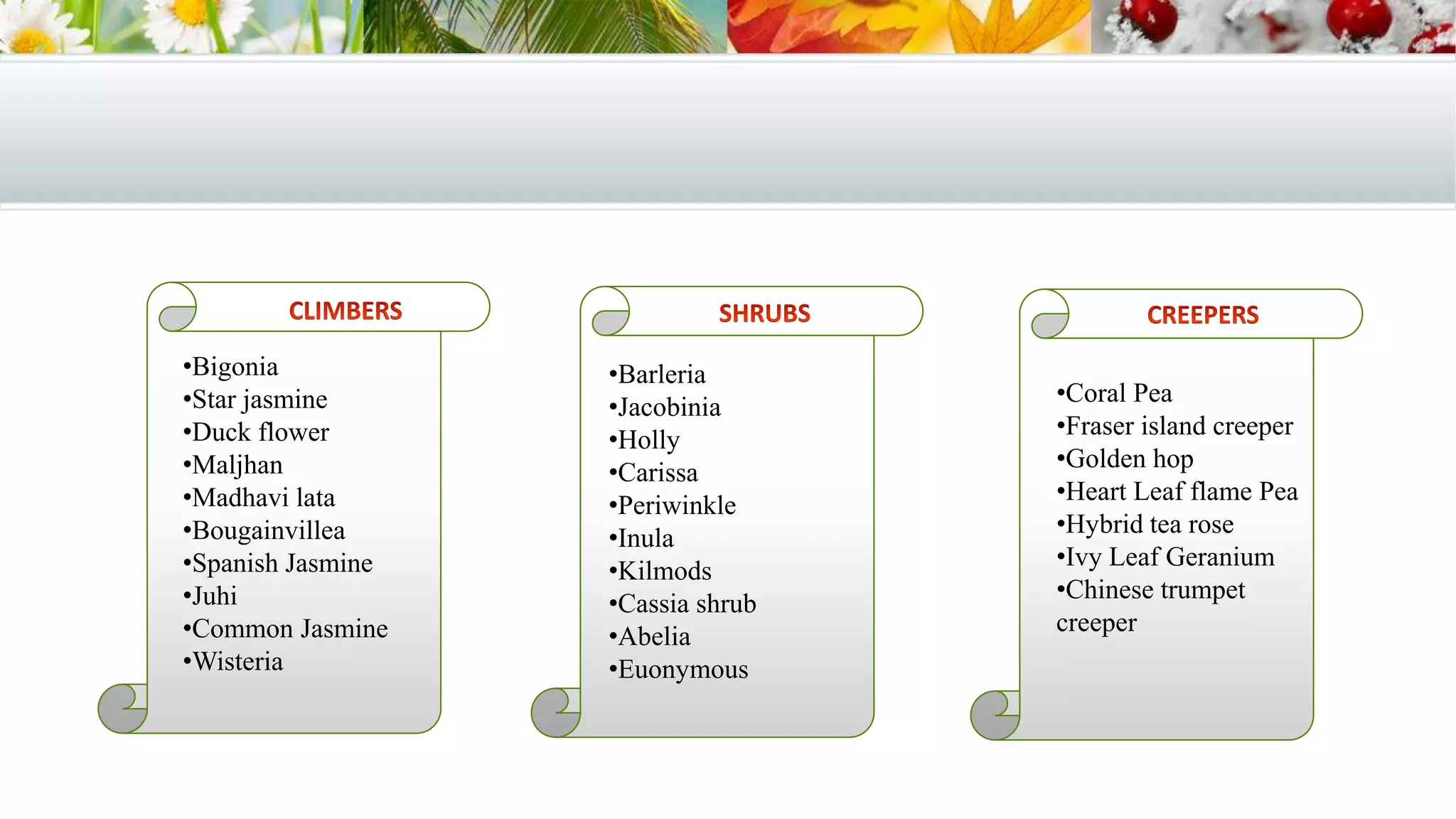 CLIMBERS

•Bigonia
•Star jasmine
•Duck flower
•Maljhan
•Madhavi lata
•Bougainvillea
•Spanish Jasmine
•Juhi
•Common Jasmine
•Wisteria

SHRUBS

•Barleria
•Jacobinia
•Holly
•Carissa
•Periwinkle
•Inula
•Kilmods
•Cassia shrub
•Abelia
•Euonymous

CREEPERS

•Coral Pea
•Fraser island creeper
•Golden hop
•Heart Leaf flame Pea
•Hybrid tea rose
•Ivy Leaf Geranium
•Chinese trumpet creeper